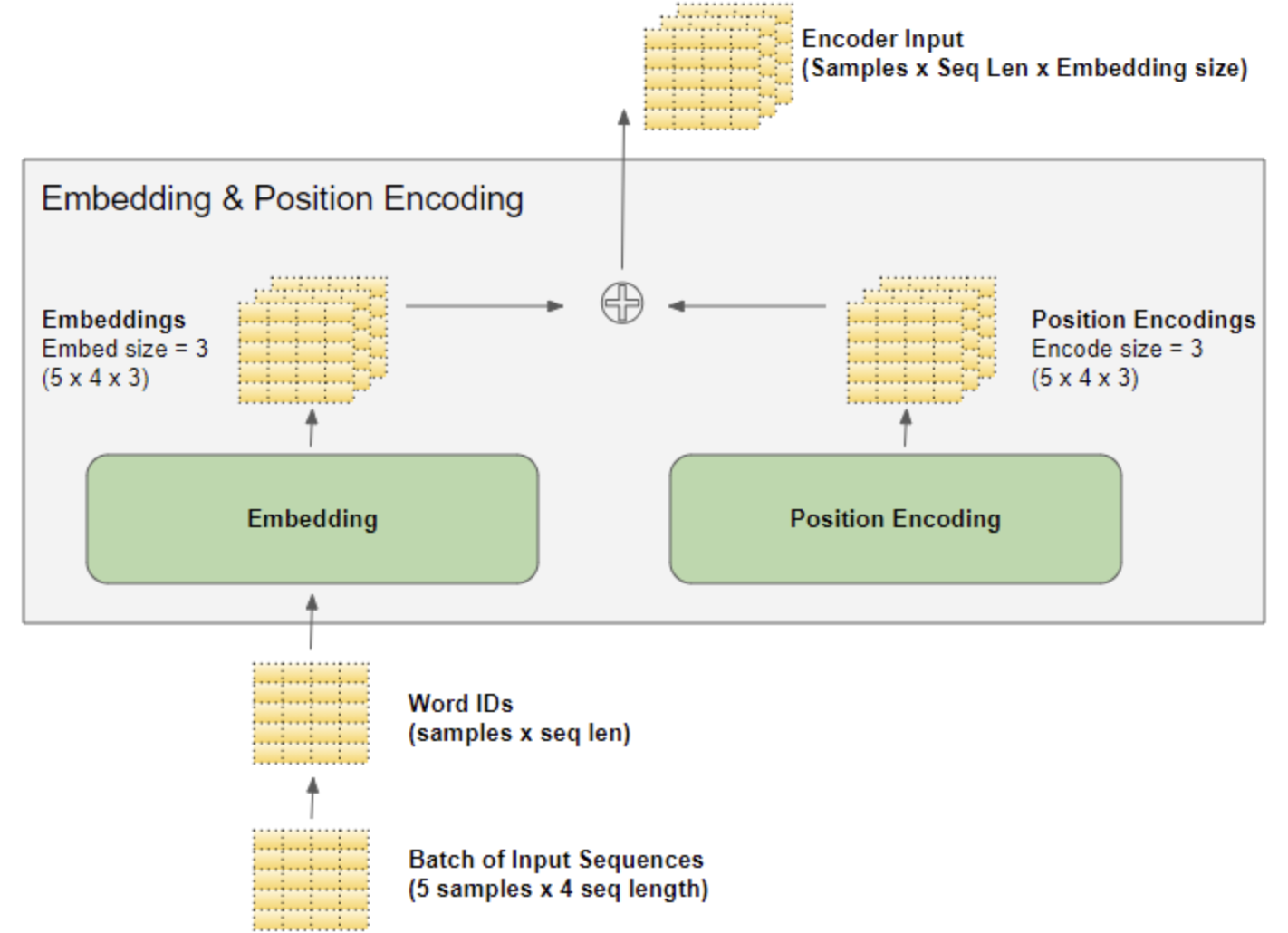 Encoder Input
(Samples x Seq Len x Embedding size)

Embedding & Position Encoding

Embeddings
Embed size = 3
(5 x 4 x 3)

Position Encodings
Encode size = 3
(5 x 4 x 3)

Embedding

Position Encoding

Word IDs
(samples x seq len)

Batch of Input Sequences
(5 samples x 4 seq length)